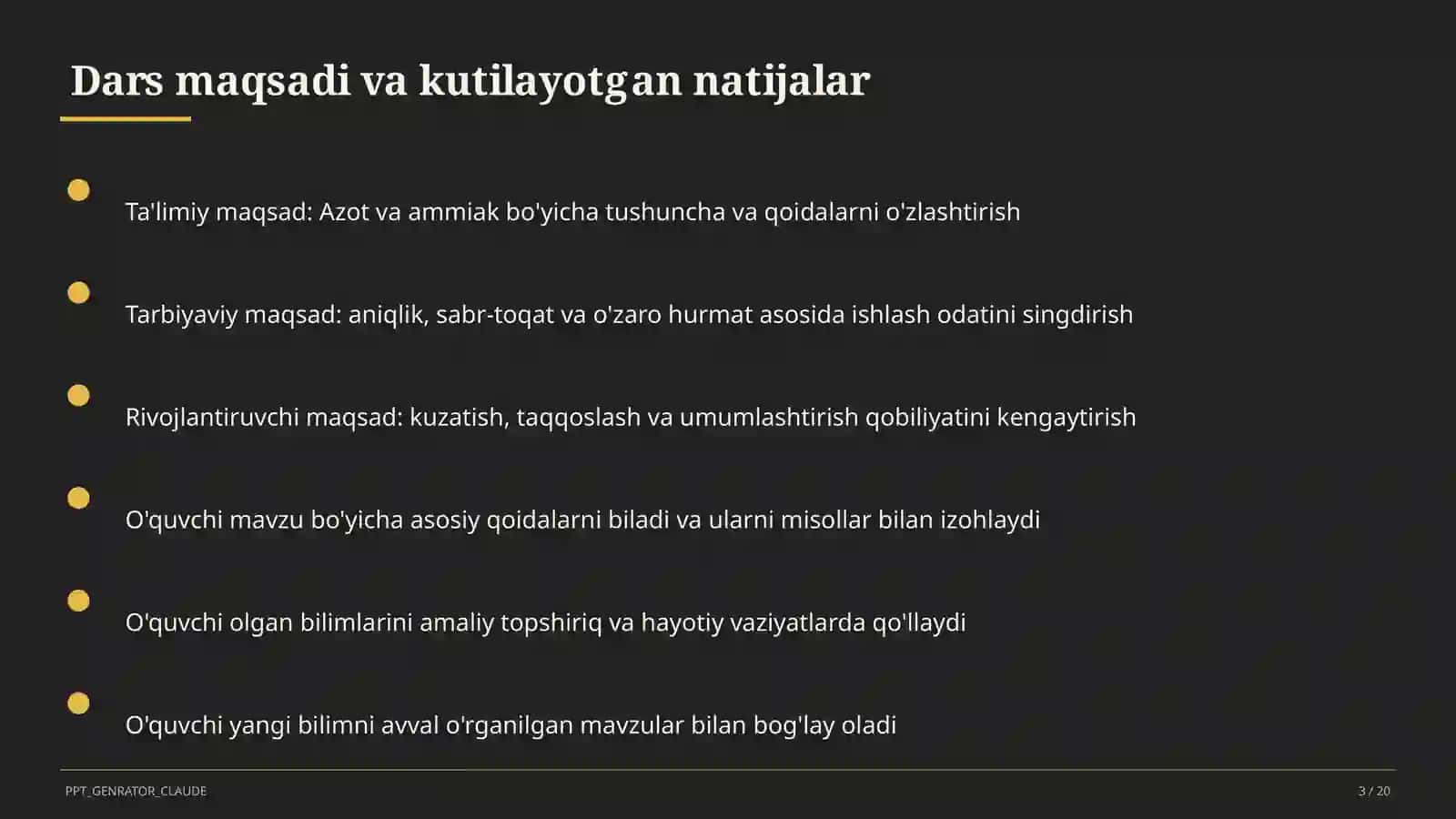 Dars maqsadi va kutilayotgan natijalar

Ta'limiy maqsad: Azot va ammiak bo'yicha tushuncha va qoidalarni o'zlashtirish

Tarbiyaviy maqsad: aniqlik, sabr-toqat va o'zaro hurmat asosida ishlash odatini singdirish

Rivojlantiruvchi maqsad: kuzatish, taqqoslash va umumlashtirish qobiliyatini kengaytirish

O'quvchi mavzu bo'yicha asosiy qoidalarni biladi va ularni misollar bilan izohlaydi

O'quvchi olgan bilimlarini amaliy topshiriq va hayotiy vaziyatlarda qo'llaydi

O'quvchi yangi bilimni avval o'rganilgan mavzular bilan bog'lay oladi

PPT_GENRATOR_CLAUDE

3 / 20